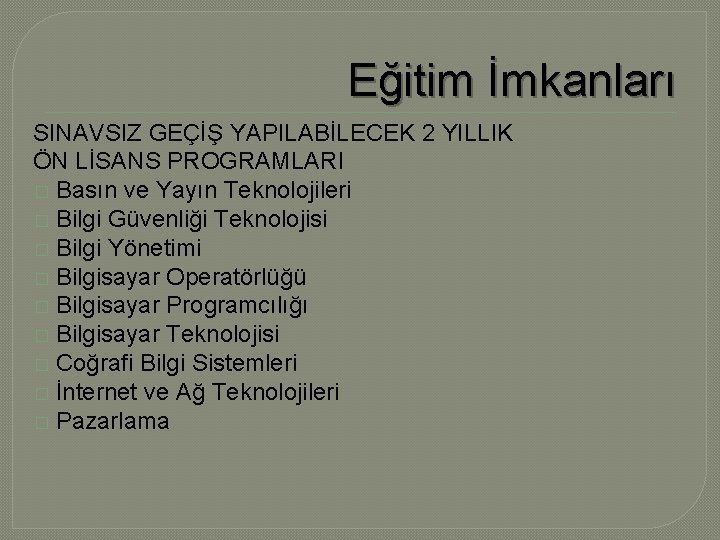 Eğitim İmkanları

SINAVSIZ GEÇİŞ YAPILABİLECEK 2 YILLIK ÖN LİSANS PROGRAMLARI

Basın ve Yayın Teknolojileri
Bilgi Güvenliği Teknolojisi
Bilgi Yönetimi
Bilgisayar Operatörlüğü
Bilgisayar Programcılığı
Bilgisayar Teknolojisi
Coğrafi Bilgi Sistemleri
İnternet ve Ağ Teknolojileri
Pazarlama